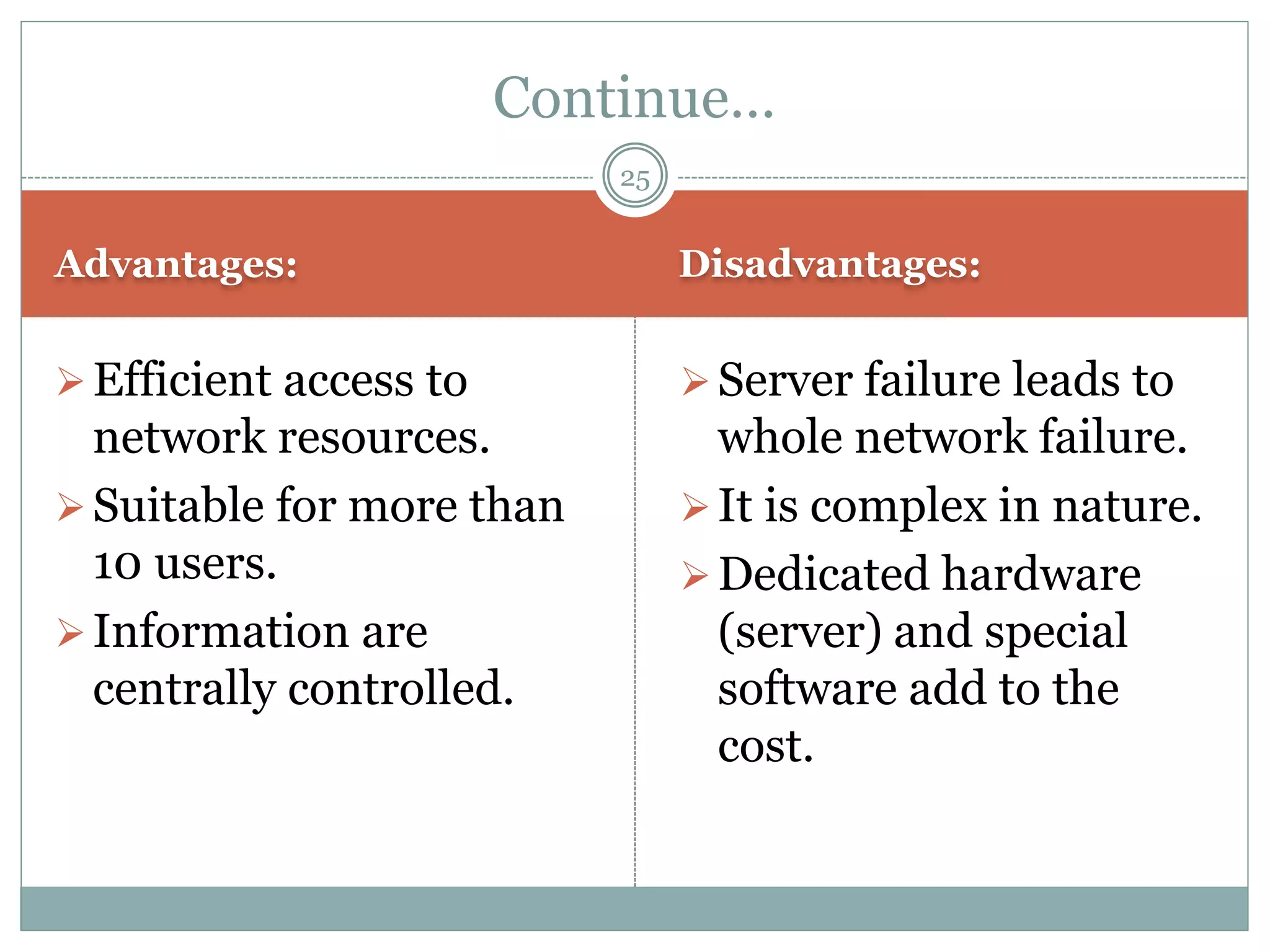 Continue…

25

Advantages:

➢ Efficient access to network resources.
➢ Suitable for more than 10 users.
➢ Information are centrally controlled.

Disadvantages:

➢ Server failure leads to whole network failure.
➢ It is complex in nature.
➢ Dedicated hardware (server) and special software add to the cost.